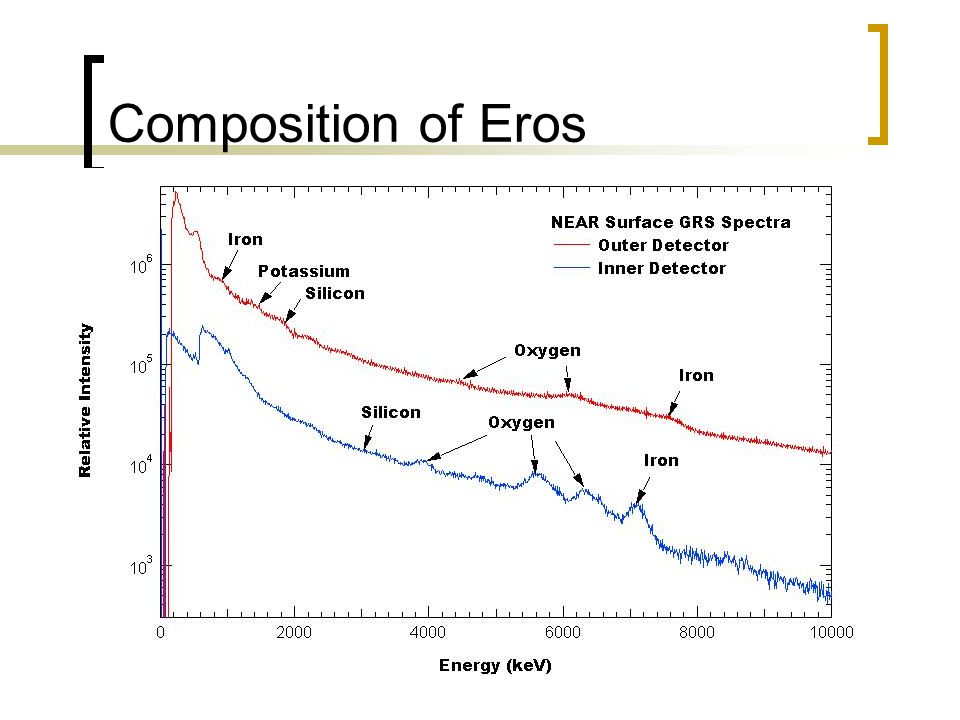 Composition of Eros

NEAR Surface GRS Spectra
Outer Detector
Inner Detector

Iron
Potassium
Silicon
Oxygen
Iron
Silicon
Oxygen
Iron

Relative Intensity

$10^6$
$10^5$
$10^4$
$10^3$

0
2000
4000
6000
8000
10000

Energy (keV)